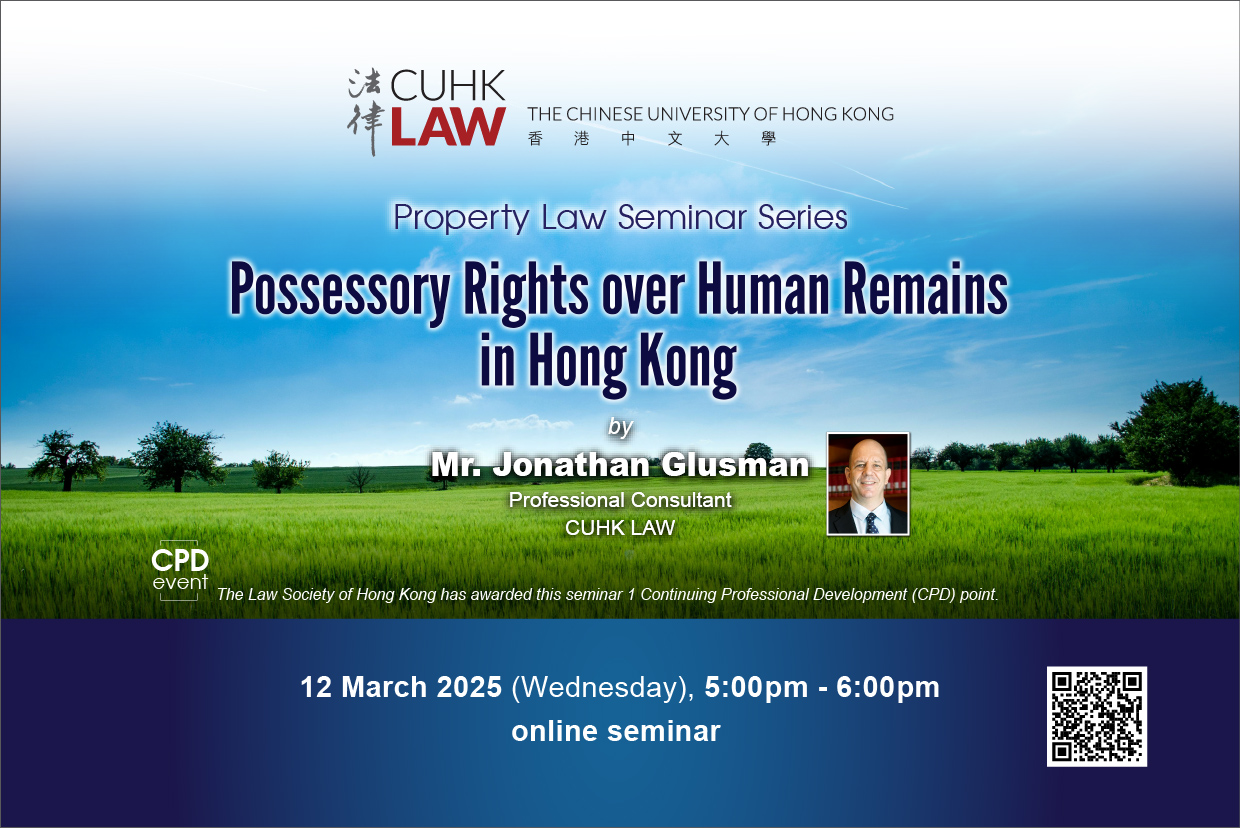 法律 CUHK LAW THE CHINESE UNIVERSITY OF HONG KONG 香港中文大學

Property Law Seminar Series

Possessory Rights over Human Remains in Hong Kong

by

Mr. Jonathan Glusman

Professional Consultant

CUHK LAW

CPD event

The Law Society of Hong Kong has awarded this seminar 1 Continuing Professional Development (CPD) point.

12 March 2025 (Wednesday), 5:00pm - 6:00pm

online seminar